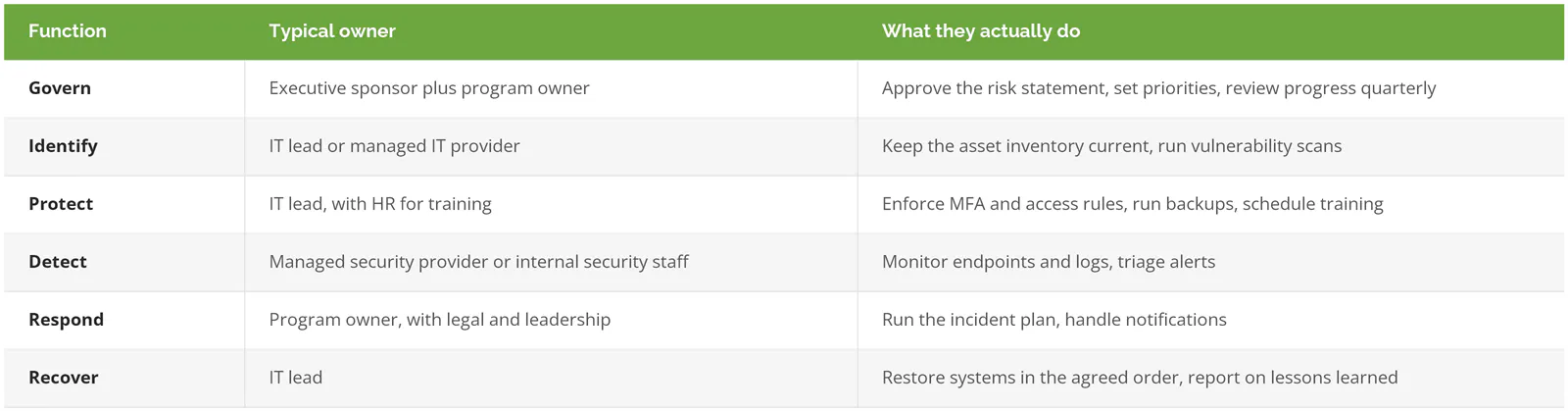 | Function | Typical owner | What they actually do |
|---|---|---|
| Govern | Executive sponsor plus program owner | Approve the risk statement, set priorities, review progress quarterly |
| Identify | IT lead or managed IT provider | Keep the asset inventory current, run vulnerability scans |
| Protect | IT lead, with HR for training | Enforce MFA and access rules, run backups, schedule training |
| Detect | Managed security provider or internal security staff | Monitor endpoints and logs, triage alerts |
| Respond | Program owner, with legal and leadership | Run the incident plan, handle notifications |
| Recover | IT lead | Restore systems in the agreed order, report on lessons learned |